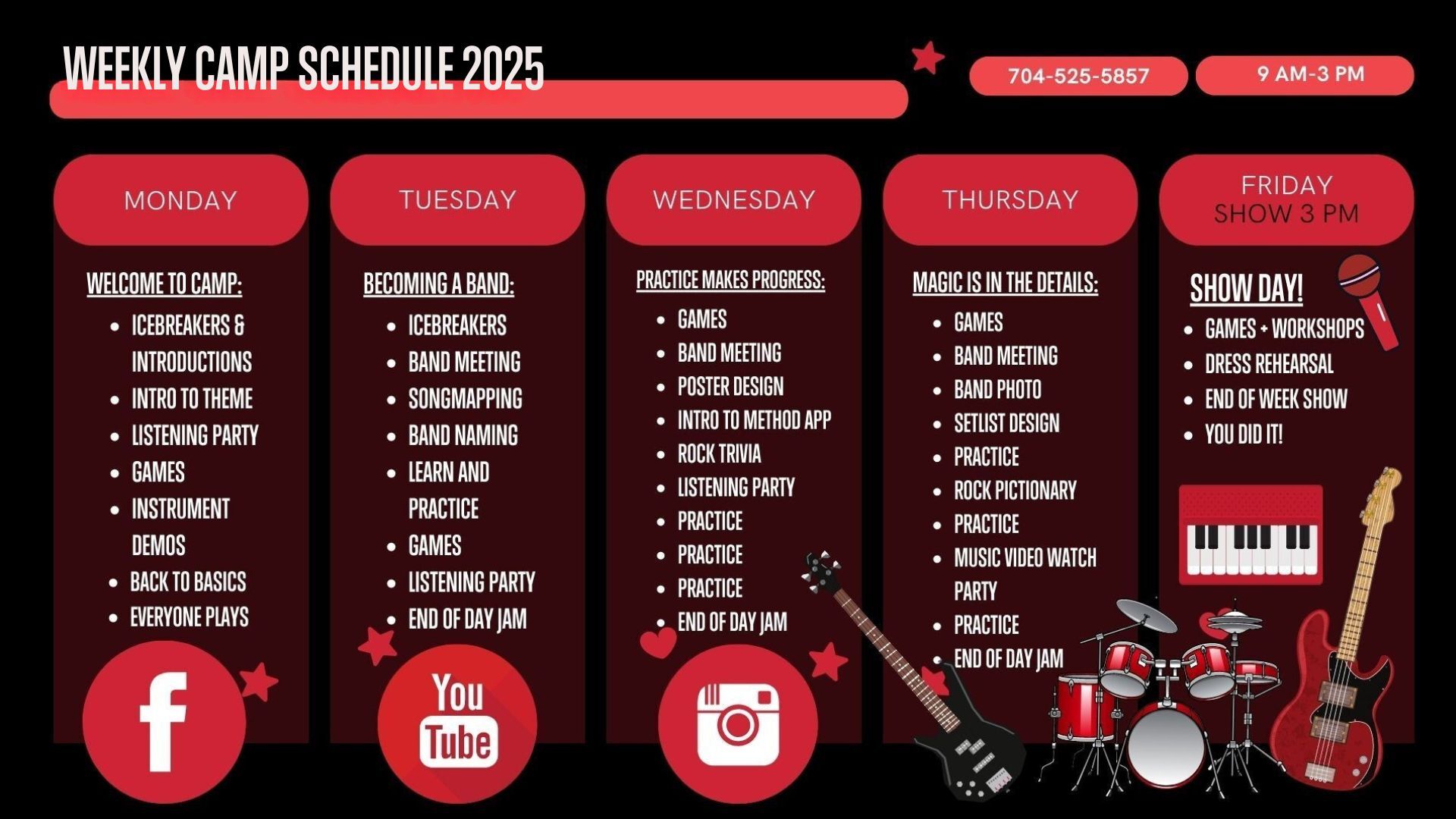 WEEKLY CAMP SCHEDULE 2025

704-525-5857

9 AM-3 PM

MONDAY

WELCOME TO CAMP:

- ICEBREAKERS & INTRODUCTIONS
- INTRO TO THEME
- LISTENING PARTY
- GAMES
- INSTRUMENT DEMOS
- BACK TO BASICS
- EVERYONE PLAYS

TUESDAY

BECOMING A BAND:

- ICEBREAKERS
- BAND MEETING
- SONGMAPPING
- BAND NAMING
- LEARN AND PRACTICE
- GAMES
- LISTENING PARTY
- END OF DAY JAM

WEDNESDAY

PRACTICE MAKES PROGRESS:

- GAMES
- BAND MEETING
- POSTER DESIGN
- INTRO TO METHOD APP
- ROCK TRIVIA
- LISTENING PARTY
- PRACTICE
- PRACTICE
- PRACTICE
- END OF DAY JAM

THURSDAY

MAGIC IS IN THE DETAILS:

- GAMES
- BAND MEETING
- BAND PHOTO
- SETLIST DESIGN
- PRACTICE
- ROCK PICTIONARY
- PRACTICE
- MUSIC VIDEO WATCH PARTY
- PRACTICE
- END OF DAY JAM

FRIDAY
SHOW 3 PM

SHOW DAY!

- GAMES + WORKSHOPS
- DRESS REHEARSAL
- END OF WEEK SHOW
- YOU DID IT!

f

You Tube